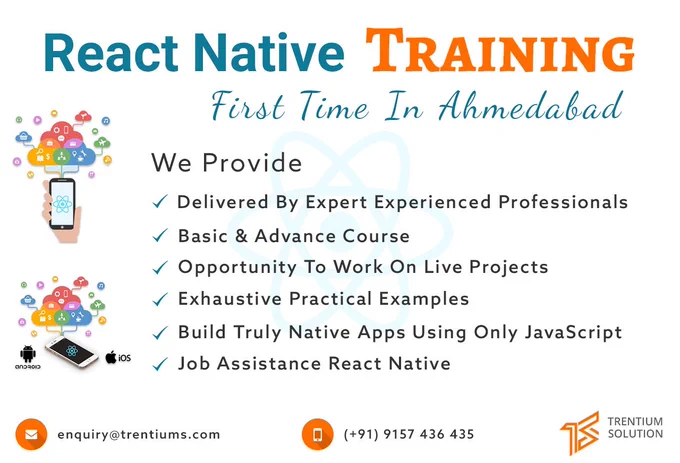 React Native TRAINING
First Time In Ahmedabad

We Provide
✓ Delivered By Expert Experienced Professionals
✓ Basic & Advance Course
✓ Opportunity To Work On Live Projects
✓ Exhaustive Practical Examples
✓ Build Truly Native Apps Using Only JavaScript
✓ Job Assistance React Native

ANDROID iOS

enquiry@trentiums.com (+91) 9157 436 435 TRENTIUM SOLUTION